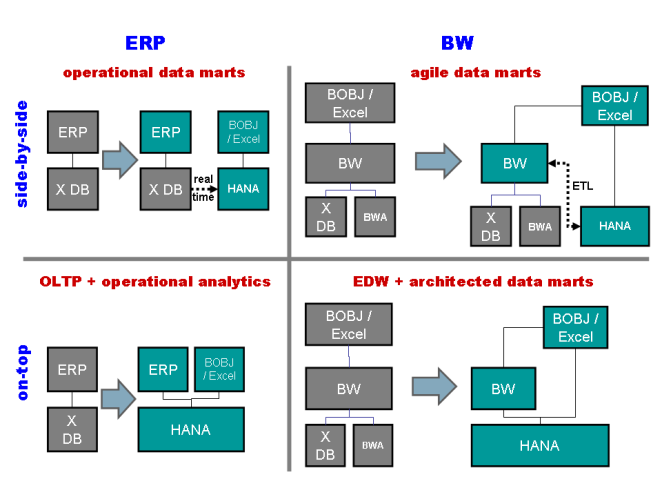 ERP

BW

side-by-side

operational data marts

ERP

X DB

ERP

X DB

real time

BOBJ / Excel

HANA

agile data marts

BOBJ / Excel

BW

X DB

BWA

BOBJ / Excel

BW

ETL

X DB

BWA

HANA

on-top

OLTP + operational analytics

ERP

X DB

ERP

BOBJ / Excel

HANA

EDW + architected data marts

BOBJ / Excel

BW

X DB

BWA

BOBJ / Excel

BW

HANA